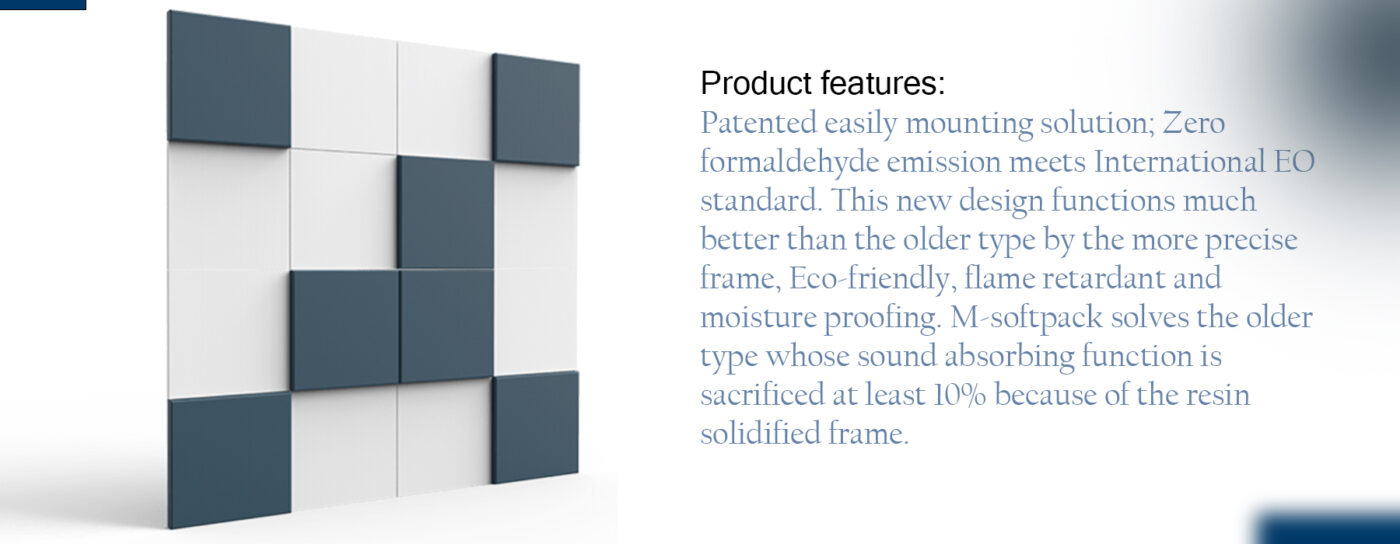 Product features:
Patented easily mounting solution; Zero formaldehyde emission meets International EO standard. This new design functions much better than the older type by the more precise frame, Eco-friendly, flame retardant and moisture proofing. M-softpack solves the older type whose sound absorbing function is sacrificed at least 10% because of the resin solidified frame.